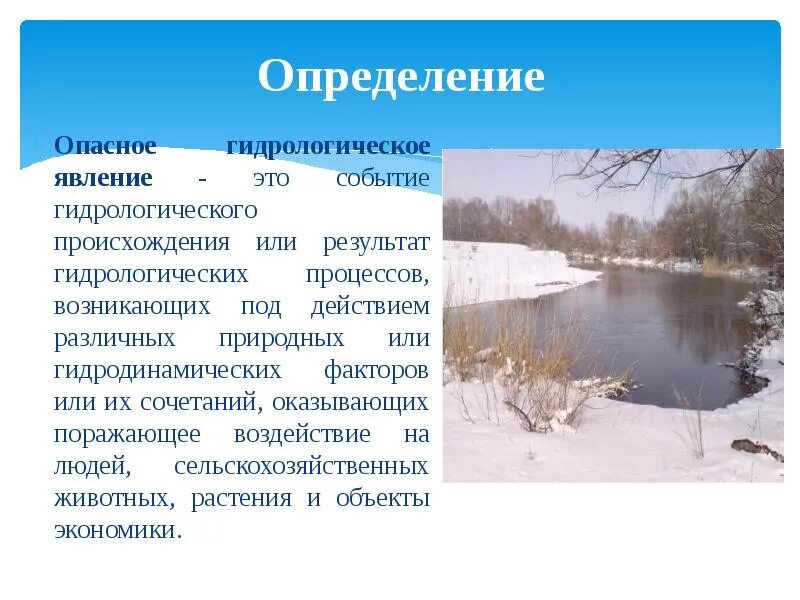 Определение

Опасное гидрологическое явление - это событие гидрологического происхождения или результат гидрологических процессов, возникающих под действием различных природных или гидродинамических факторов или их сочетаний, оказывающих поражающее воздействие на людей, сельскохозяйственных животных, растения и объекты экономики.